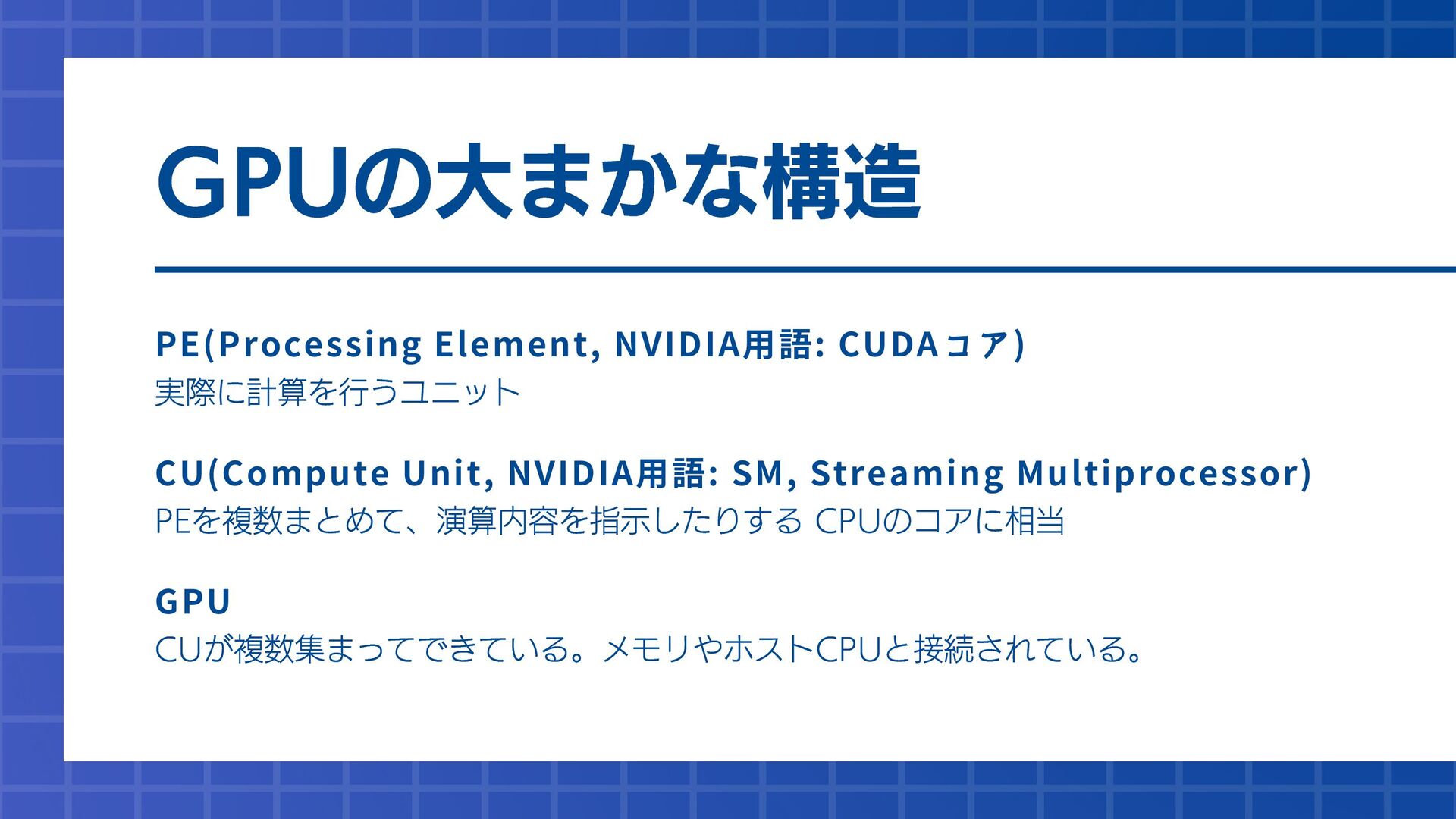 GPUの大まかな構造

PE(Processing Element, NVIDIA用語: CUDAコア)
実際に計算を行うユニット

CU(Compute Unit, NVIDIA用語: SM, Streaming Multiprocessor)
PEを複数まとめて、演算内容を指示したりする CPUのコアに相当

GPU
CUが複数集まってできている。メモリやホストCPUと接続されている。